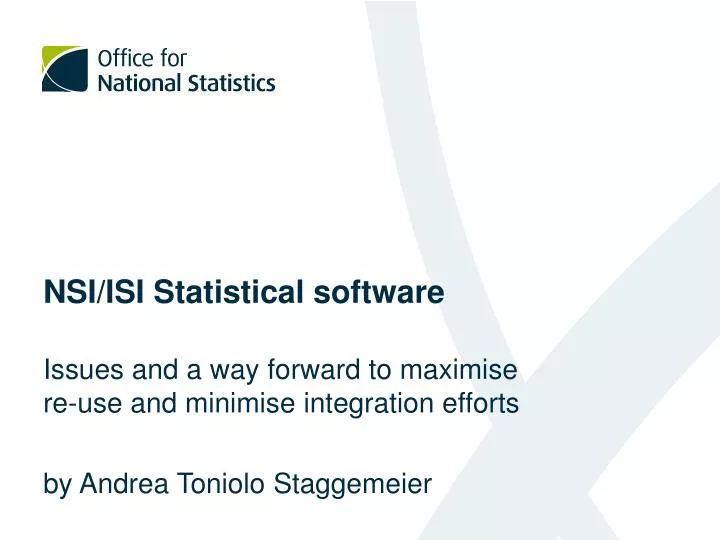 Office for
National Statistics

NSI/ISI Statistical software

Issues and a way forward to maximise re-use and minimise integration efforts

by Andrea Toniolo Staggemeier